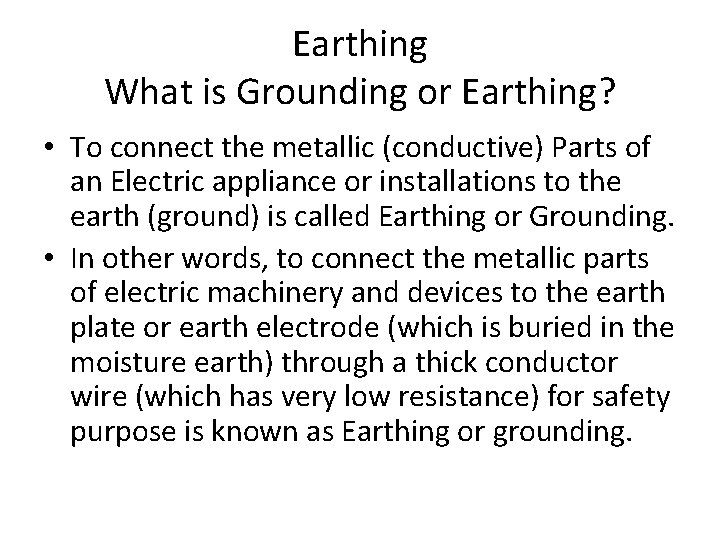 Earthing
What is Grounding or Earthing?

• To connect the metallic (conductive) Parts of an Electric appliance or installations to the earth (ground) is called Earthing or Grounding.
• In other words, to connect the metallic parts of electric machinery and devices to the earth plate or earth electrode (which is buried in the moisture earth) through a thick conductor wire (which has very low resistance) for safety purpose is known as Earthing or grounding.